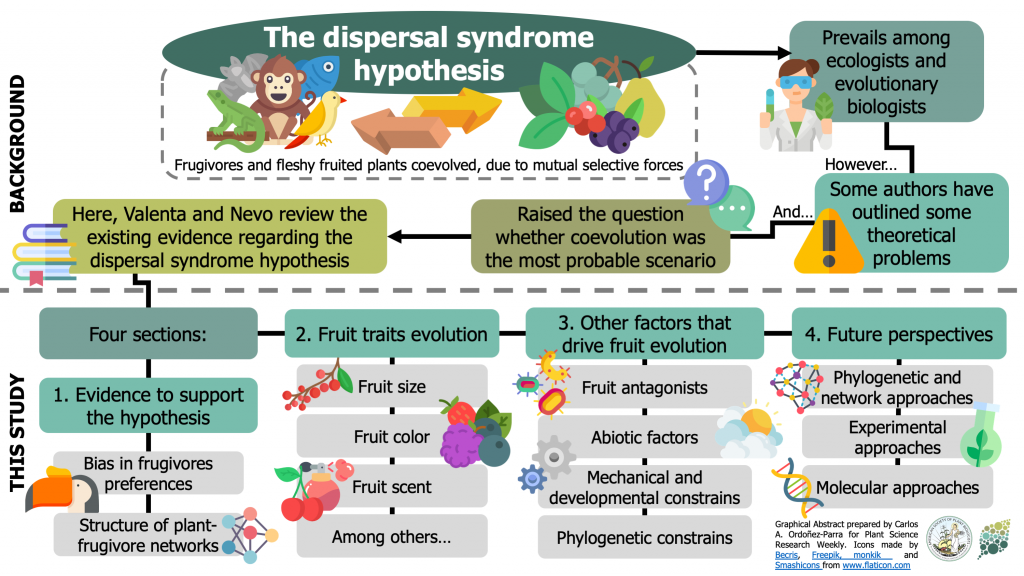 BACKGROUND

The dispersal syndrome hypothesis

Frugivores and fleshy fruited plants coevolved, due to mutual selective forces

Prevails among ecologists and evolutionary biologists

However…

Some authors have outlined some theoretical problems

And…

Raised the question whether coevolution was the most probable scenario

Here, Valenta and Nevo review the existing evidence regarding the dispersal syndrome hypothesis

THIS STUDY

Four sections:

1. Evidence to support the hypothesis

Bias in frugivores preferences

Structure of plant-frugivore networks

2. Fruit traits evolution

Fruit size

Fruit color

Fruit scent

Among others…

3. Other factors that drive fruit evolution

Fruit antagonists

Abiotic factors

Mechanical and developmental constrains

Phylogenetic constrains

4. Future perspectives

Phylogenetic and network approaches

Experimental approaches

Molecular approaches

Graphical Abstract prepared by Carlos A. Ordoñez-Parra for Plant Science Research Weekly. Icons made by Becris, Freepik, monkik and Smashicons from www.flaticon.com